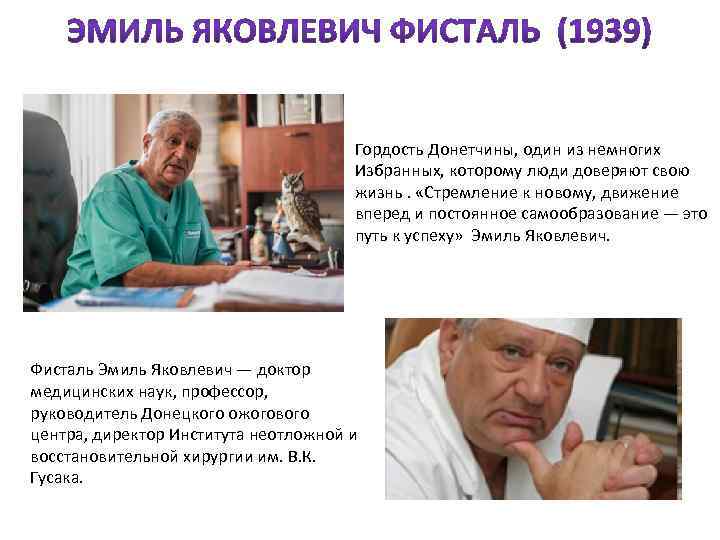 ЭМИЛЬ ЯКОВЛЕВИЧ ФИСТАЛЬ (1939)

Гордость Донетчины, один из немногих Избранных, которому люди доверяют свою жизнь . «Стремление к новому, движение вперед и постоянное самообразование — это путь к успеху» Эмиль Яковлевич.

Фисталь Эмиль Яковлевич — доктор медицинских наук, профессор, руководитель Донецкого ожогового центра, директор Института неотложной и восстановительной хирургии им. В.К. Гусака.